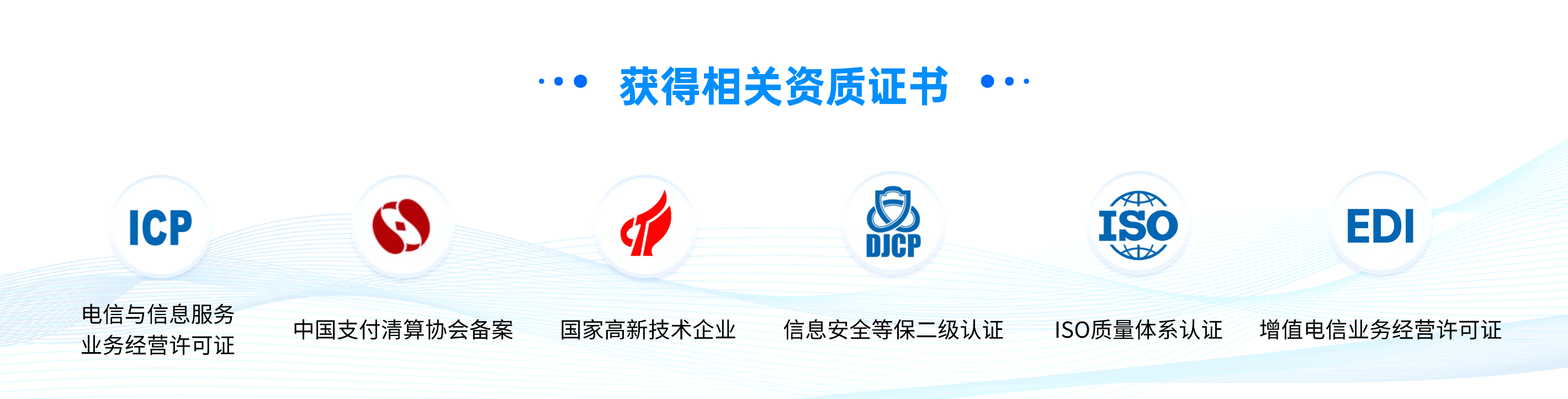 获得相关资质证书

ICP
电信与信息服务业务经营许可证

中国支付清算协会备案

国家高新技术企业

DJCP
信息安全等保二级认证

ISO
ISO质量体系认证

EDI
增值电信业务经营许可证